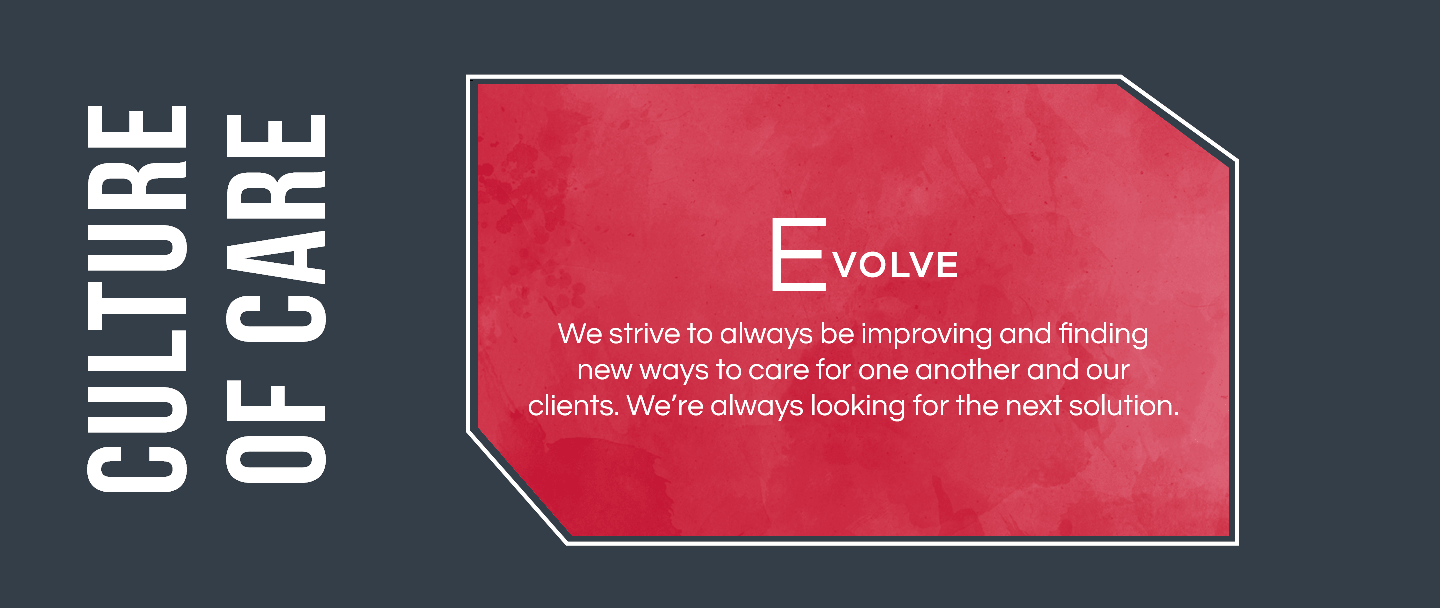 CULTURE
OF CARE

EVOLVE

We strive to always be improving and finding new ways to care for one another and our clients. We're always looking for the next solution.